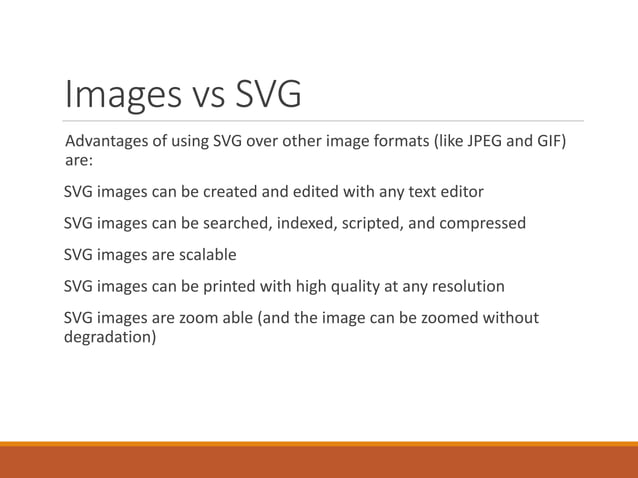 Images vs SVG

Advantages of using SVG over other image formats (like JPEG and GIF) are:

SVG images can be created and edited with any text editor

SVG images can be searched, indexed, scripted, and compressed

SVG images are scalable

SVG images can be printed with high quality at any resolution

SVG images are zoom able (and the image can be zoomed without degradation)